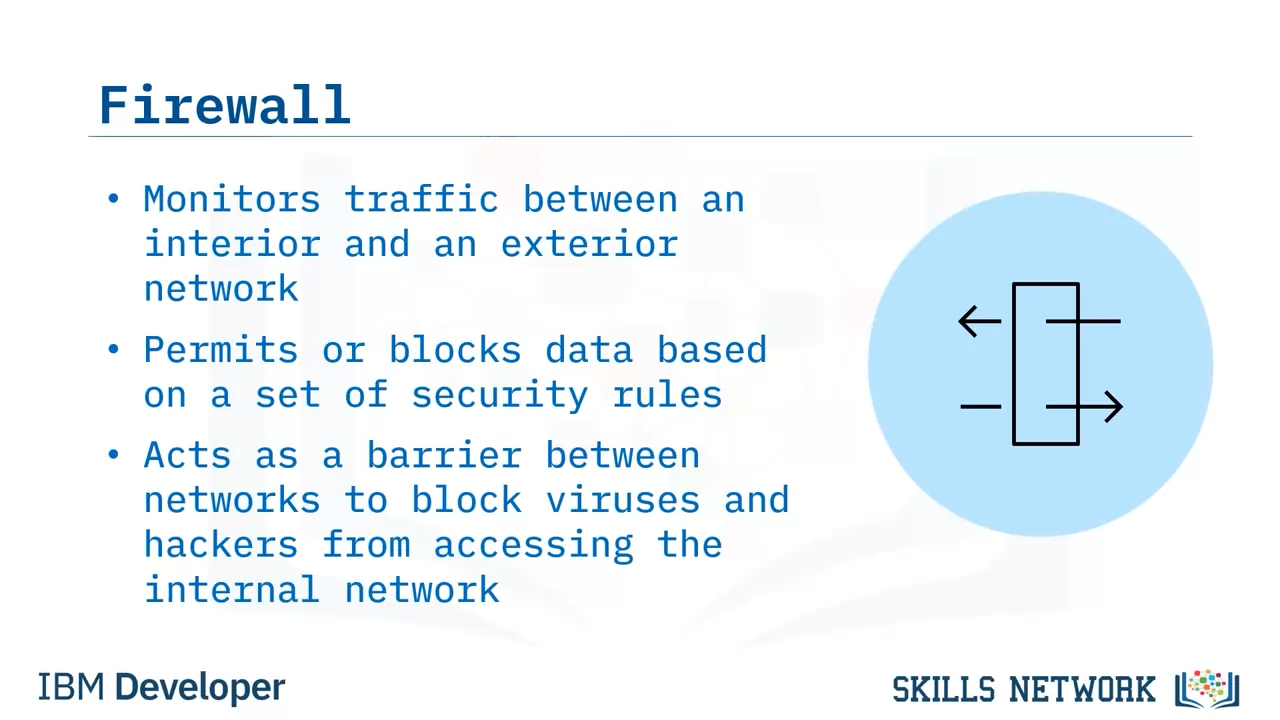 Firewall

• Monitors traffic between an interior and an exterior network

• Permits or blocks data based on a set of security rules

• Acts as a barrier between networks to block viruses and hackers from accessing the internal network

IBM Developer

SKILLS NETWORK